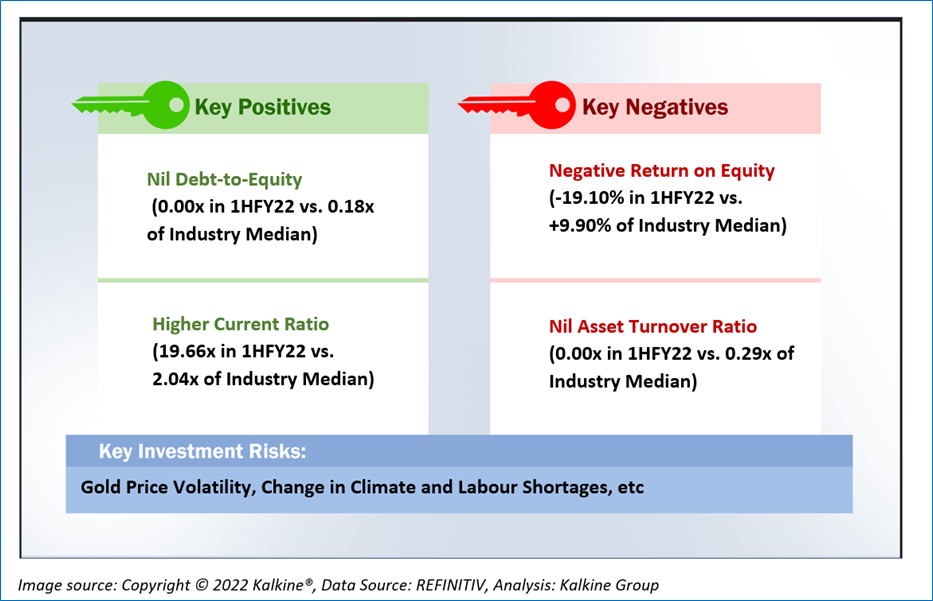 Key Positives

Nil Debt-to-Equity
(0.00x in 1HFY22 vs. 0.18x of Industry Median)

Higher Current Ratio
(19.66x in 1HFY22 vs. 2.04x of Industry Median)

Key Negatives

Negative Return on Equity
(-19.10% in 1HFY22 vs. +9.90% of Industry Median)

Nil Asset Turnover Ratio
(0.00x in 1HFY22 vs. 0.29x of Industry Median)

Key Investment Risks:

Gold Price Volatility, Change in Climate and Labour Shortages, etc

Image source: Copyright © 2022 Kalkine®, Data Source: REFINITIV, Analysis: Kalkine Group